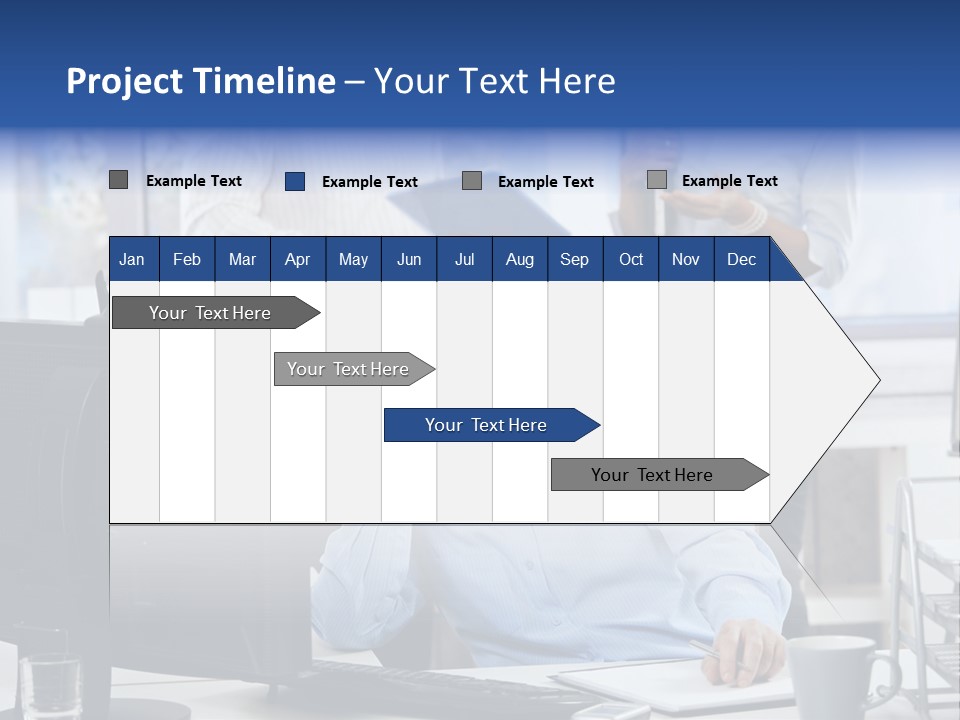 Project Timeline – Your Text Here

Example Text Example Text Example Text Example Text

| Jan | Feb | Mar | Apr | May | Jun | Jul | Aug | Sep | Oct | Nov | Dec |
|---|---|---|---|---|---|---|---|---|---|---|---|

Your Text Here

Your Text Here

Your Text Here

Your Text Here